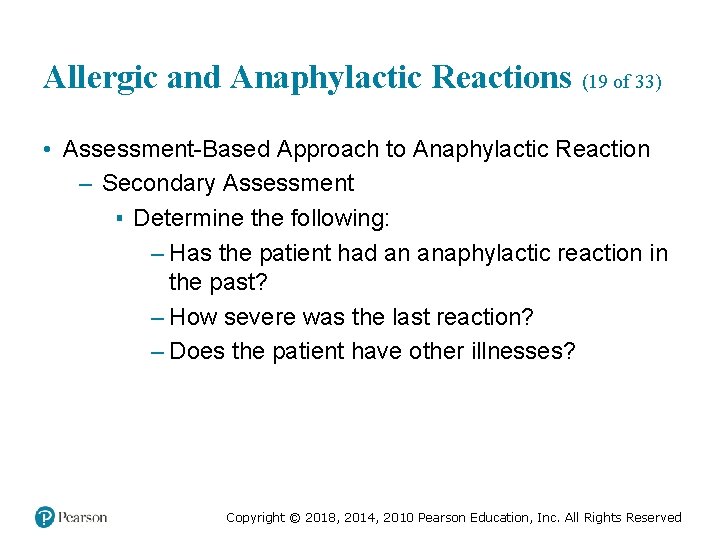 Allergic and Anaphylactic Reactions (19 of 33)

• Assessment-Based Approach to Anaphylactic Reaction
– Secondary Assessment
▪ Determine the following:
– Has the patient had an anaphylactic reaction in the past?
– How severe was the last reaction?
– Does the patient have other illnesses?

Pearson

Copyright © 2018, 2014, 2010 Pearson Education, Inc. All Rights Reserved